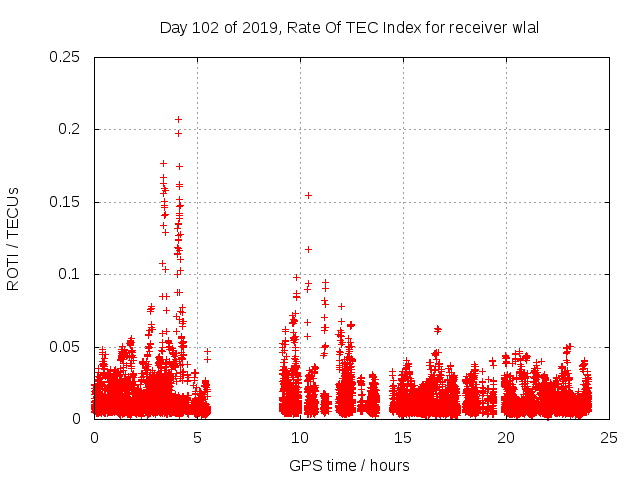 Day 102 of 2019, Rate Of TEC Index for receiver wlal

ROTI / TECUs

0.25
0.2
0.15
0.1
0.05
0

0
5
10
15
20
25

GPS time / hours